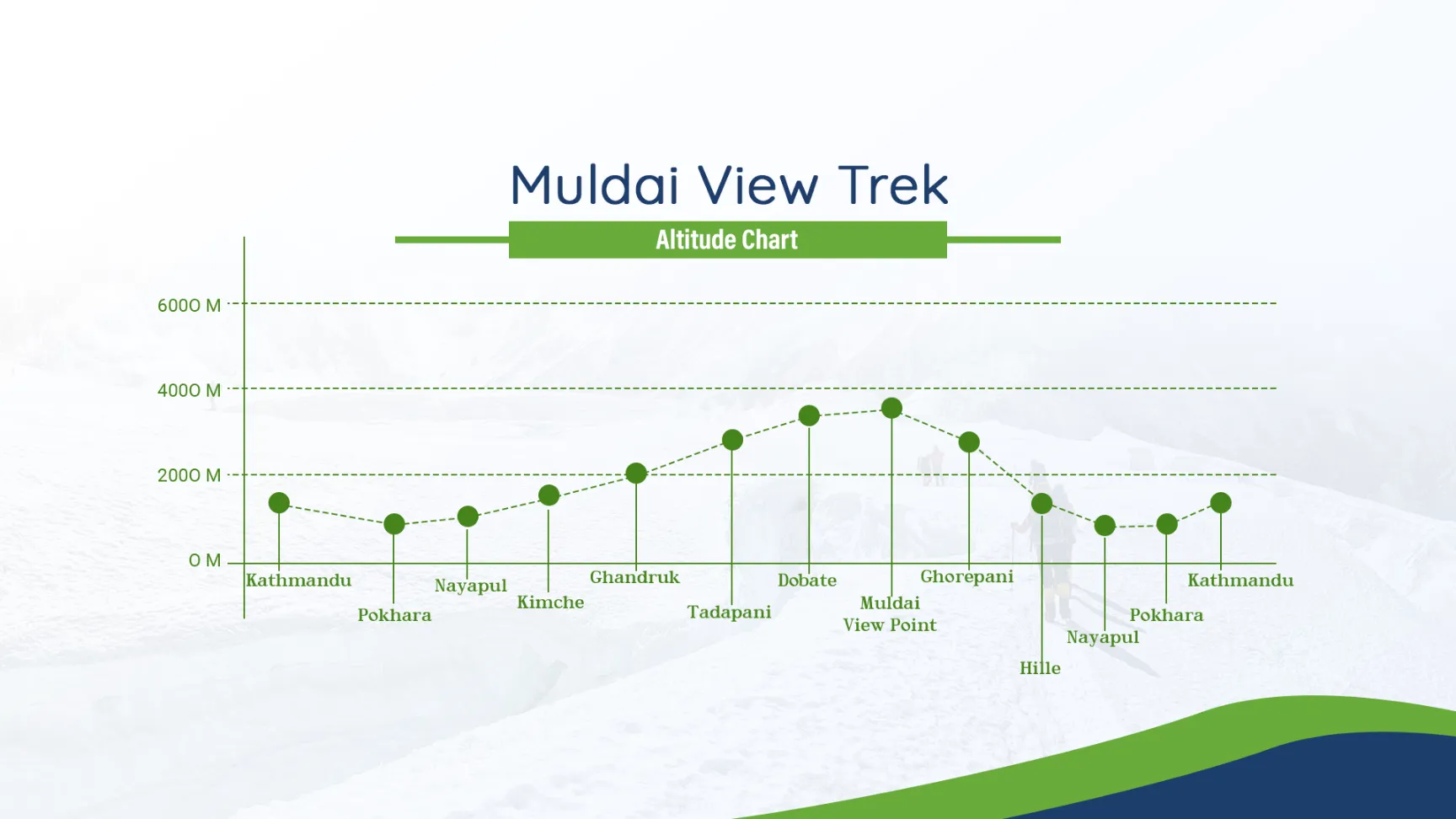 Muldai View Trek

Altitude Chart

6000 M

4000 M

2000 M

0 M

Kathmandu

Pokhara

Nayapul

Kimche

Ghandruk

Tadapani

Dobate

Muldai View Point

Ghorepani

Hille

Nayapul

Pokhara

Kathmandu